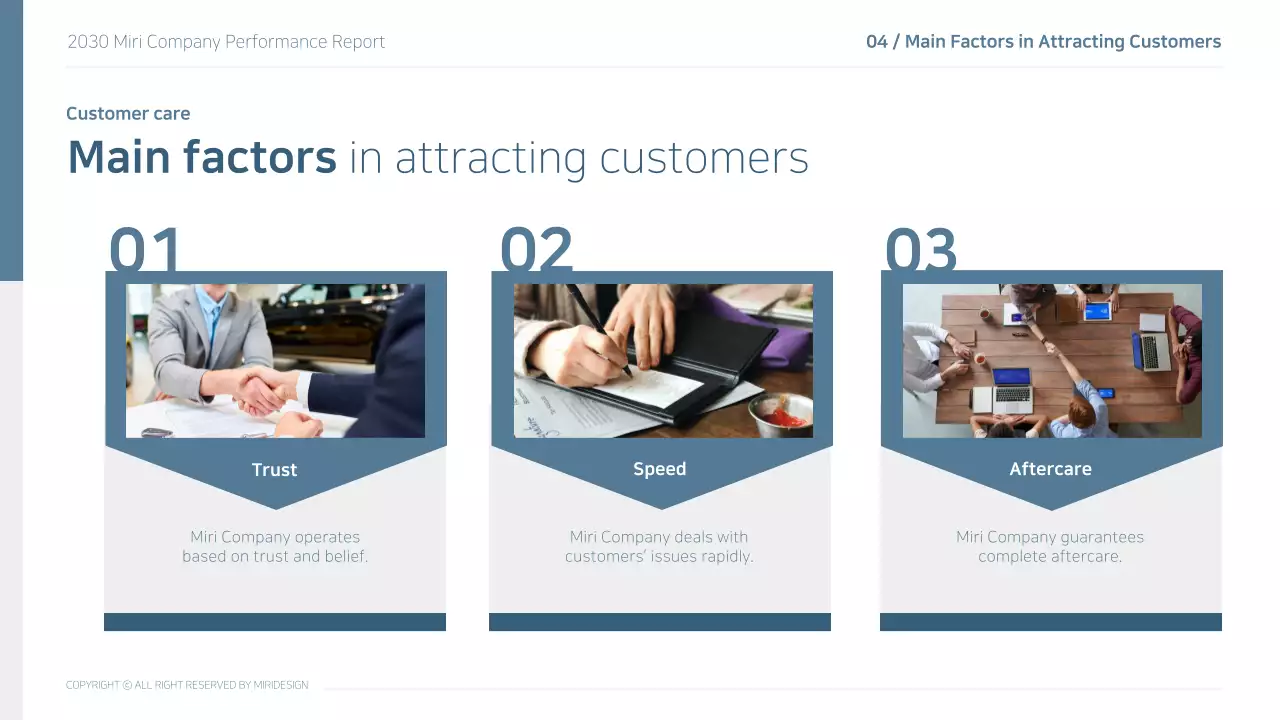 2030 Miri Company Performance Report

04 / Main Factors in Attracting Customers

Customer care

Main factors in attracting customers

01

Trust

Miri Company operates based on trust and belief.

02

Speed

Miri Company deals with customers' issues rapidly.

03

Aftercare

Miri Company guarantees complete aftercare.

COPYRIGHT ⓒ ALL RIGHT RESERVED BY MIRIDESIGN